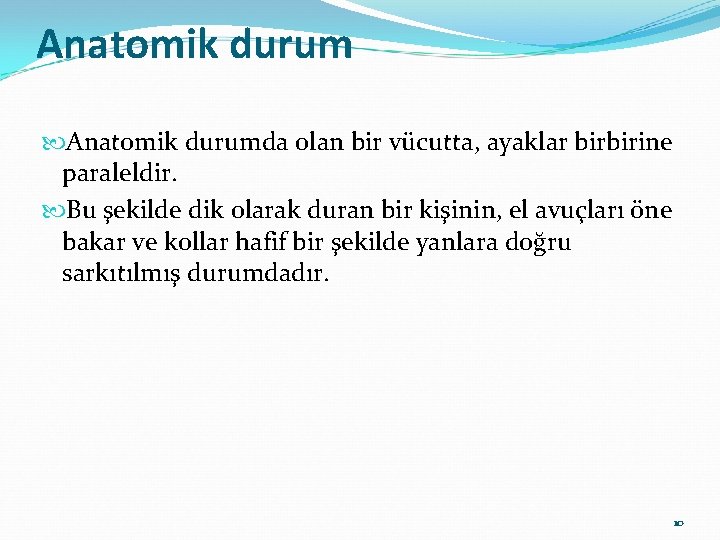 Anatomik durum

Anatomik durumda olan bir vücutta, ayaklar birbirine paraleldir.

Bu şekilde dik olarak duran bir kişinin, el avuçları öne bakar ve kollar hafif bir şekilde yanlara doğru sarkıtılmış durumdadır.

10